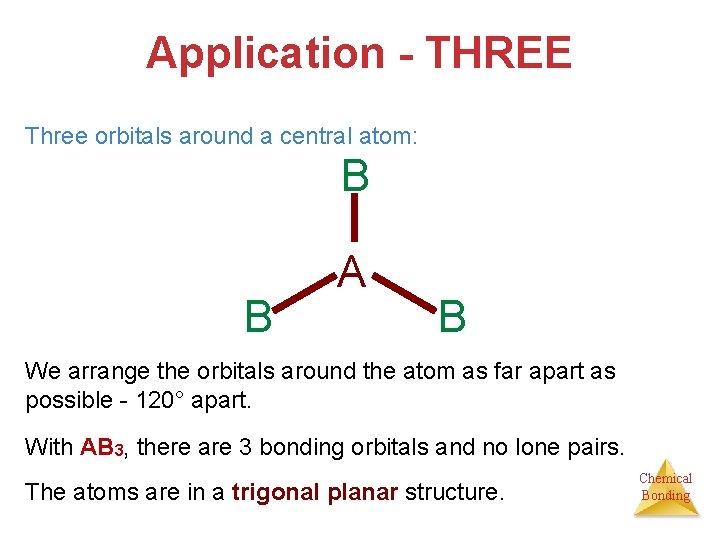 Application - THREE

Three orbitals around a central atom:

B
A
B B

We arrange the orbitals around the atom as far apart as possible - 120° apart.

With $AB_3$, there are 3 bonding orbitals and no lone pairs.

The atoms are in a trigonal planar structure.

Chemical Bonding